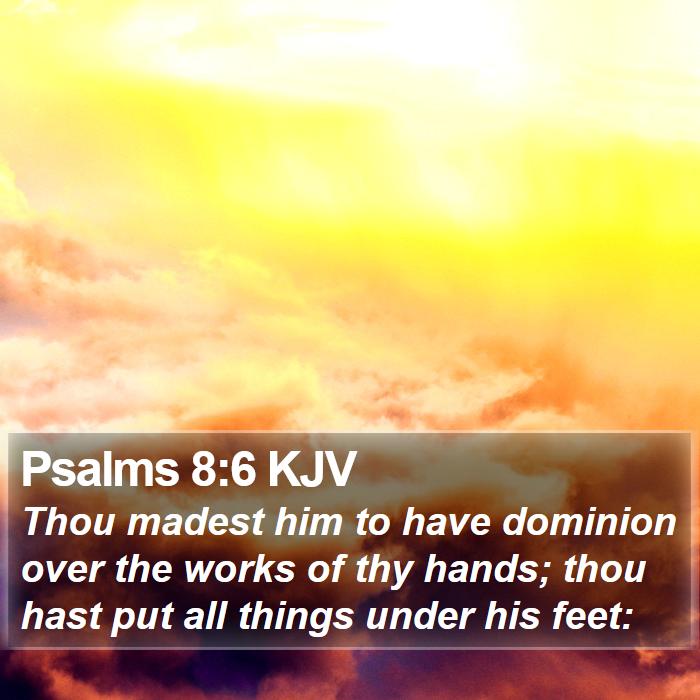 Psalms 8:6 KJV
Thou madest him to have dominion over the works of thy hands; thou hast put all things under his feet: